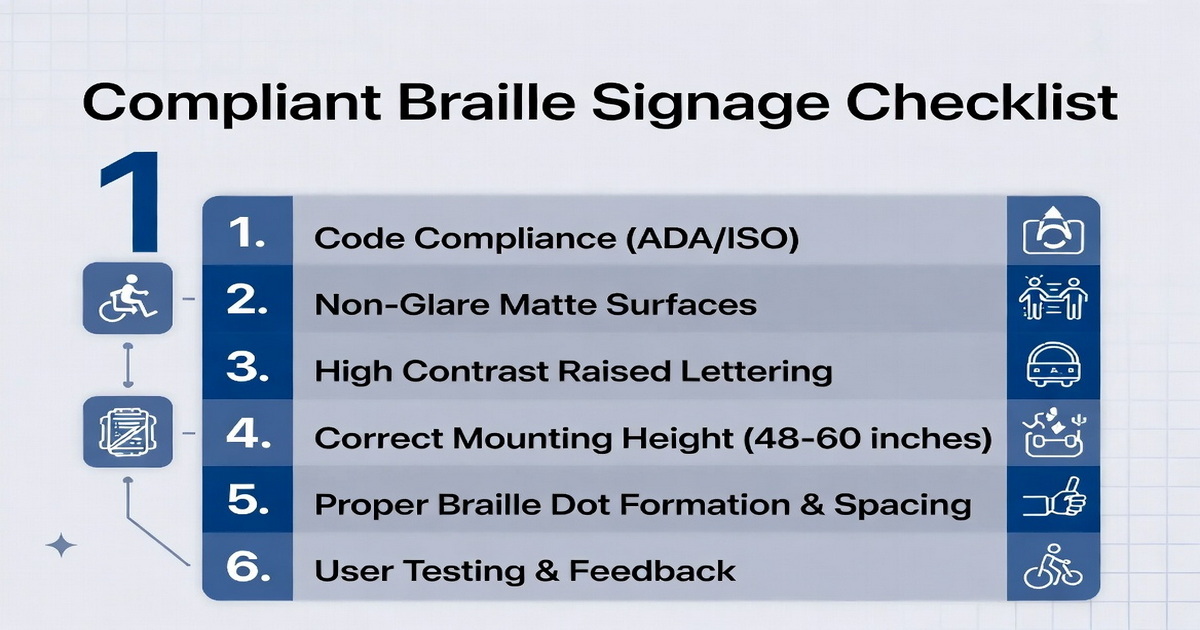 Compliant Braille Signage Checklist

1

1. Code Compliance (ADA/ISO)

2. Non-Glare Matte Surfaces

3. High Contrast Raised Lettering

4. Correct Mounting Height (48-60 inches)

5. Proper Braille Dot Formation & Spacing

6. User Testing & Feedback